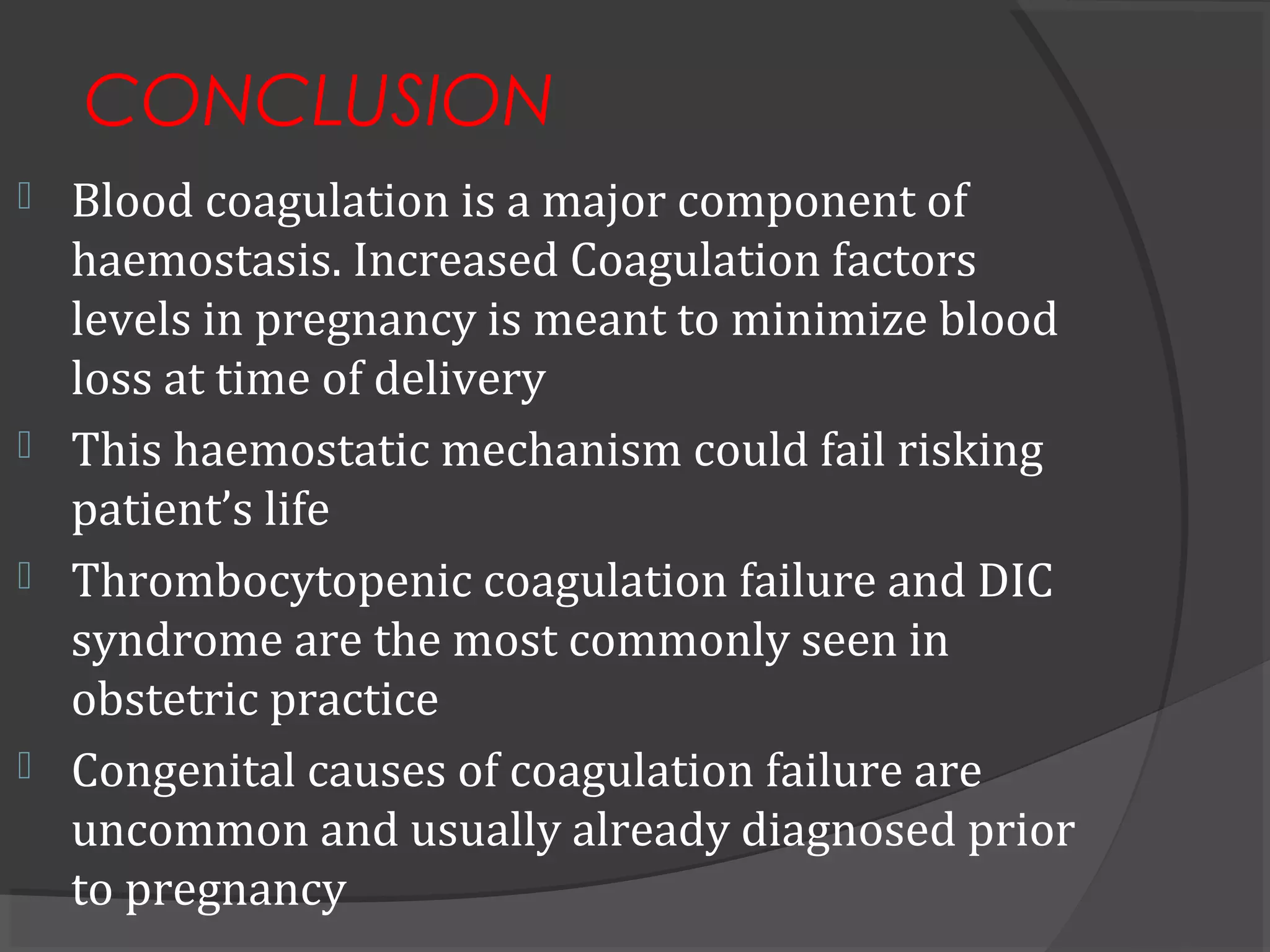 CONCLUSION

Blood coagulation is a major component of haemostasis. Increased Coagulation factors levels in pregnancy is meant to minimize blood loss at time of delivery

This haemostatic mechanism could fail risking patient’s life

Thrombocytopenic coagulation failure and DIC syndrome are the most commonly seen in obstetric practice

Congenital causes of coagulation failure are uncommon and usually already diagnosed prior to pregnancy